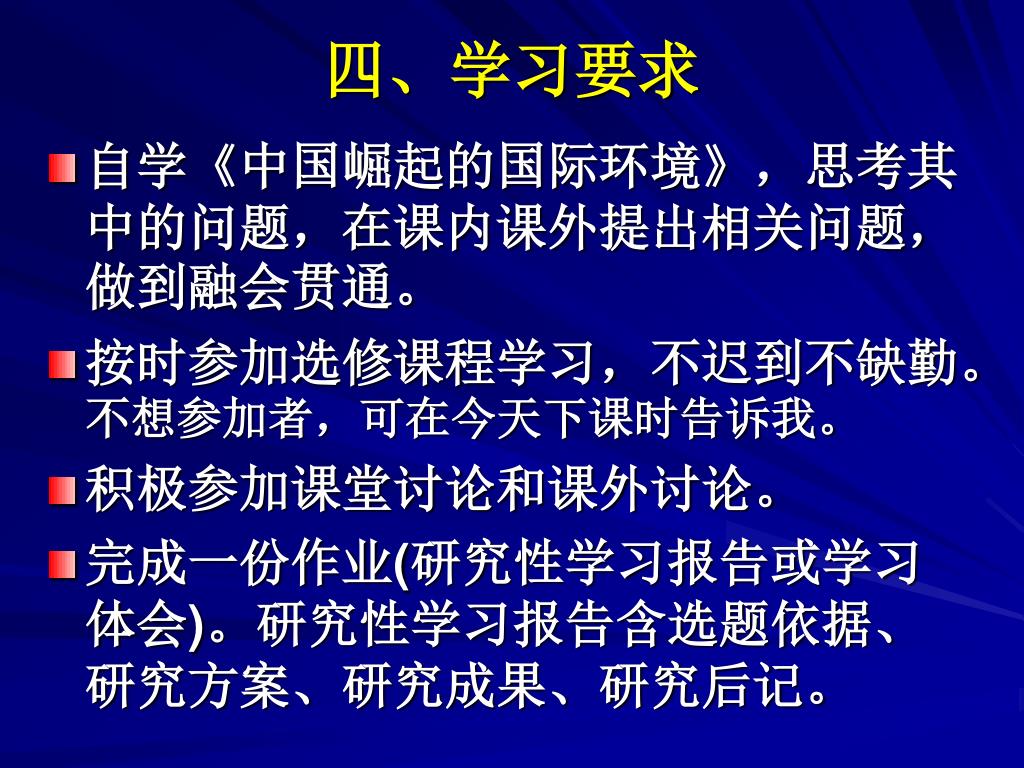 四、学习要求

自学《中国崛起的国际环境》，思考其中的问题，在课内课外提出相关问题，做到融会贯通。

按时参加选修课程学习，不迟到不缺勤。不想参加者，可在今天下课时告诉我。

积极参加课堂讨论和课外讨论。

完成一份作业(研究性学习报告或学习体会)。研究性学习报告含选题依据、研究方案、研究成果、研究后记。